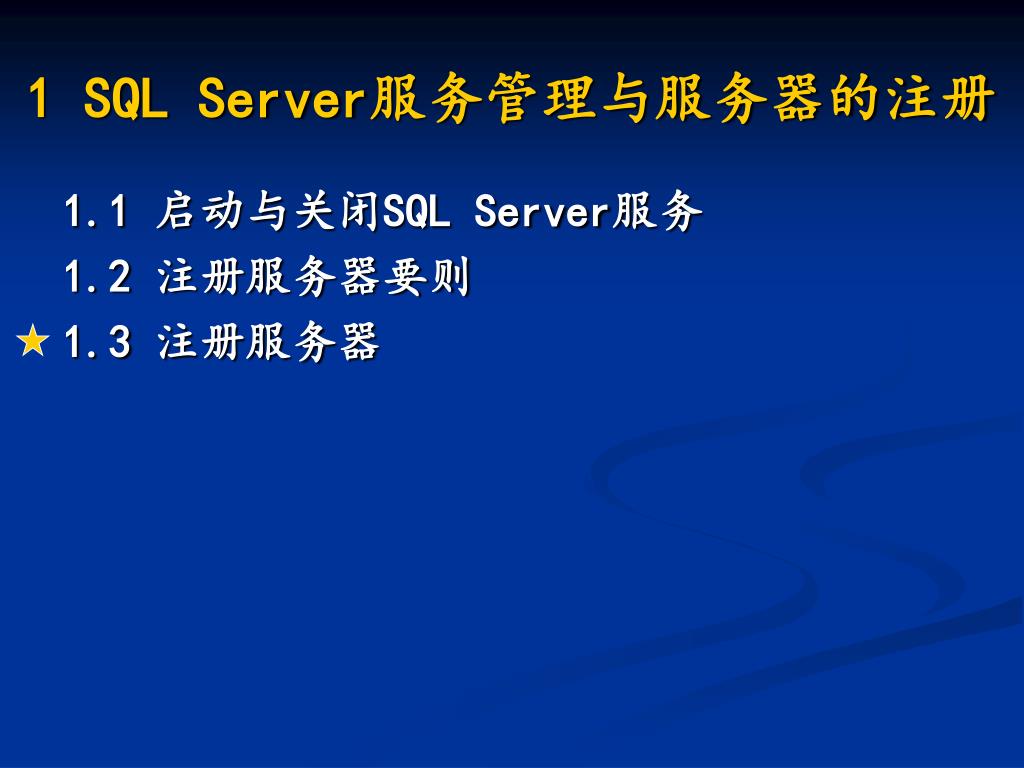 1 SQL Server服务管理与服务器的注册

1.1 启动与关闭SQL Server服务

1.2 注册服务器要则

★ 1.3 注册服务器